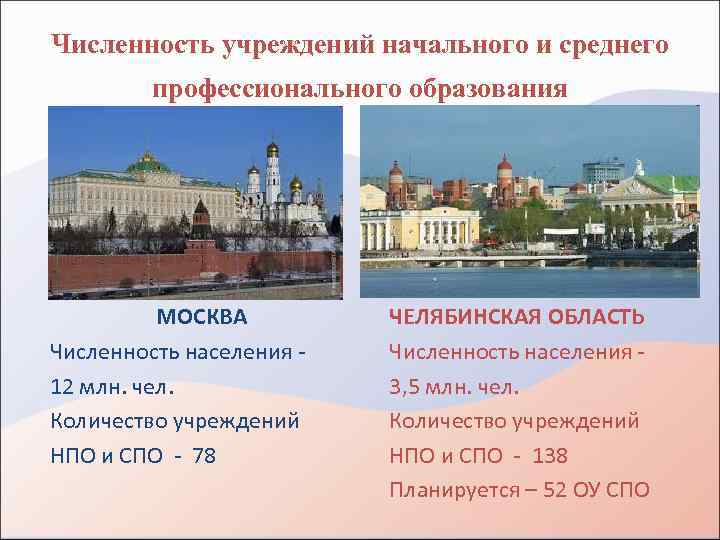 Численность учреждений начального и среднего профессионального образования

МОСКВА

Численность населения - 12 млн. чел.

Количество учреждений НПО и СПО - 78

ЧЕЛЯБИНСКАЯ ОБЛАСТЬ

Численность населения - 3,5 млн. чел.

Количество учреждений НПО и СПО - 138

Планируется – 52 ОУ СПО